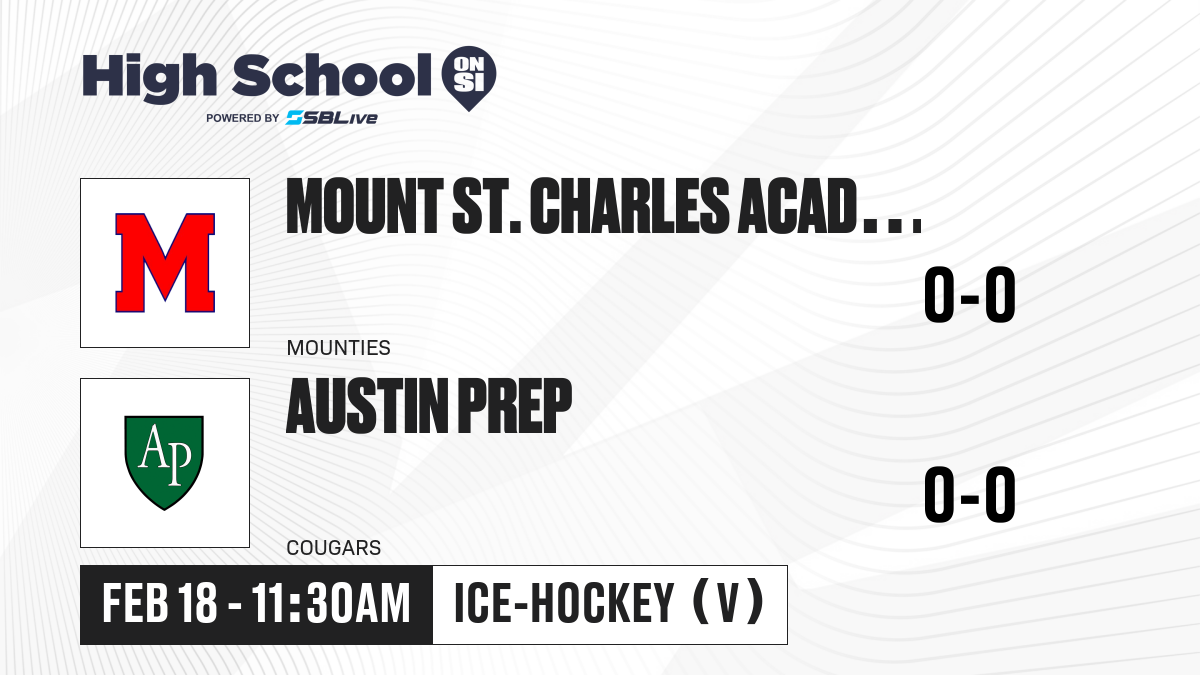 High School ON SI
POWERED BY SBLive

M

MOUNT ST. CHARLES ACAD...

0-0

MOUNTIES

AP

AUSTIN PREP

0-0

COUGARS

FEB 18 - 11:30AM

ICE-HOCKEY (V)